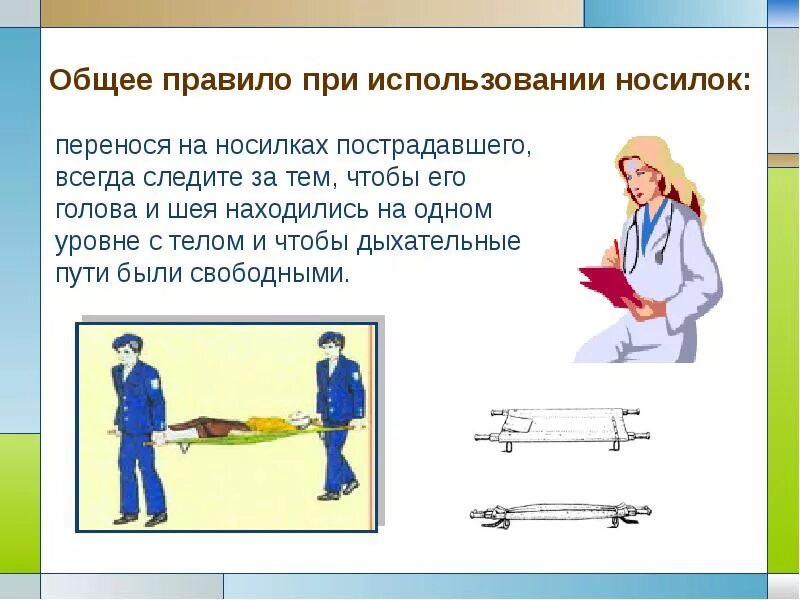 Общее правило при использовании носилок:

перенося на носилках пострадавшего, всегда следите за тем, чтобы его голова и шея находились на одном уровне с телом и чтобы дыхательные пути были свободными.